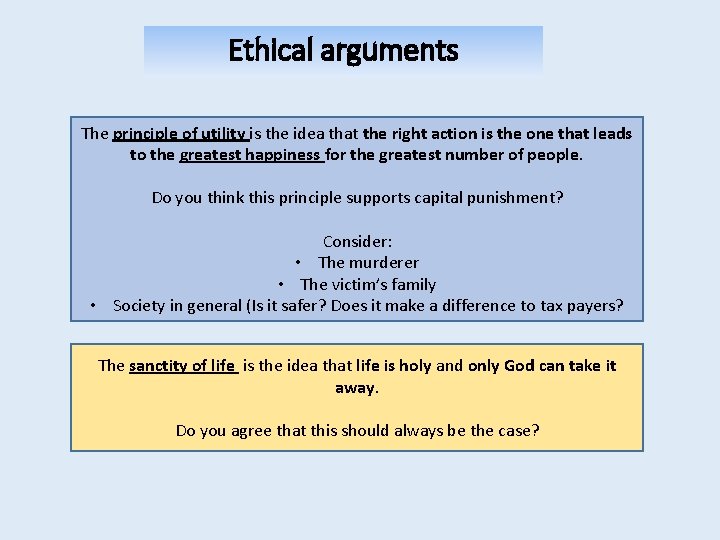 Ethical arguments

The principle of utility is the idea that the right action is the one that leads to the greatest happiness for the greatest number of people.

Do you think this principle supports capital punishment?

Consider:
• The murderer
• The victim's family
• Society in general (Is it safer? Does it make a difference to tax payers?

The sanctity of life is the idea that life is holy and only God can take it away.

Do you agree that this should always be the case?